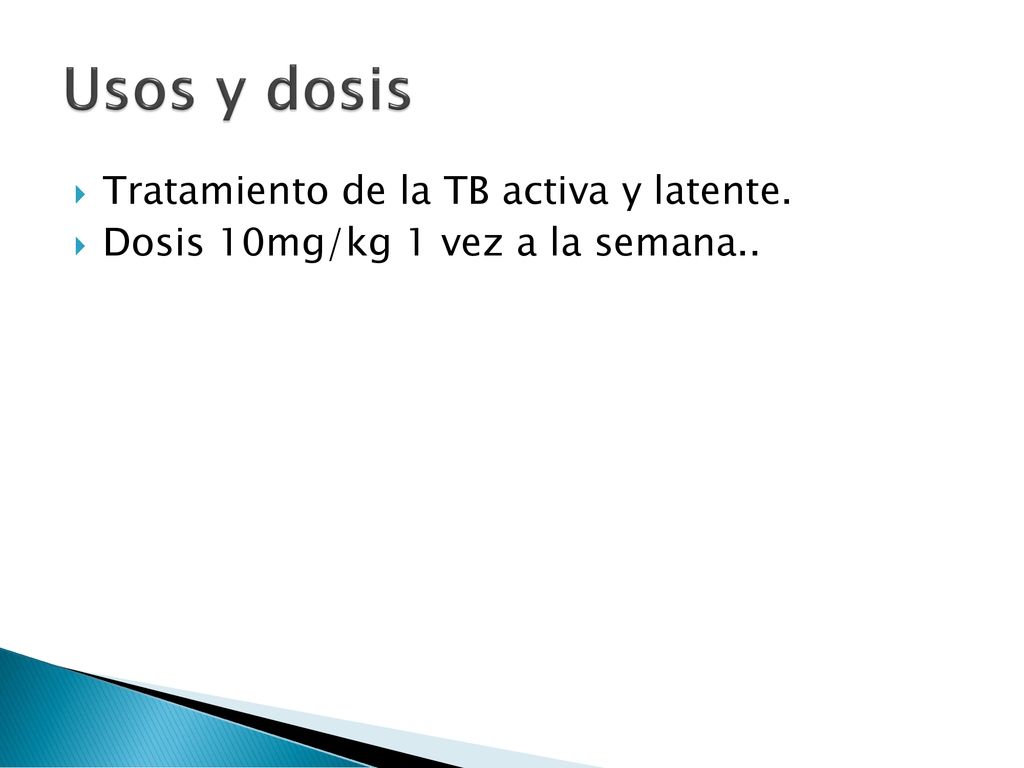 Usos y dosis

Tratamiento de la TB activa y latente.
Dosis 10mg/kg 1 vez a la semana..